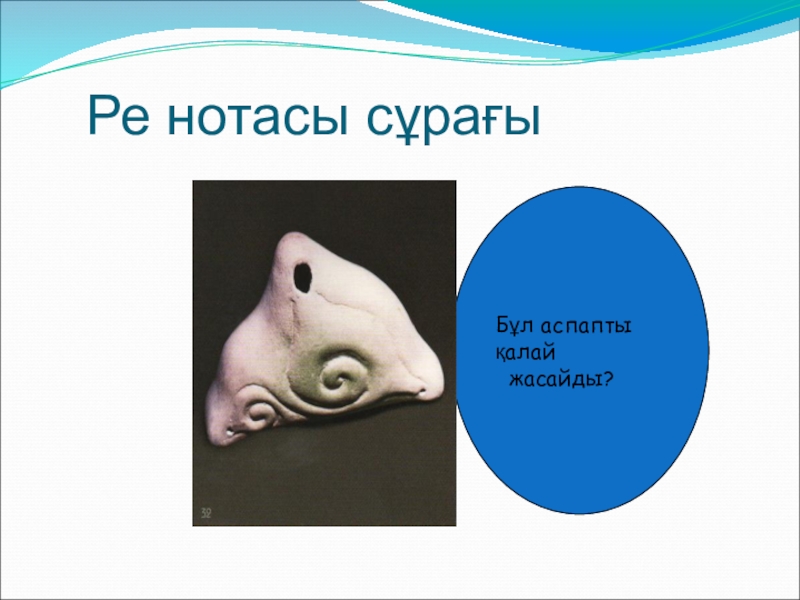 Ре нотасы сұрағы

32

Бұл аспапты қалай жасайды?